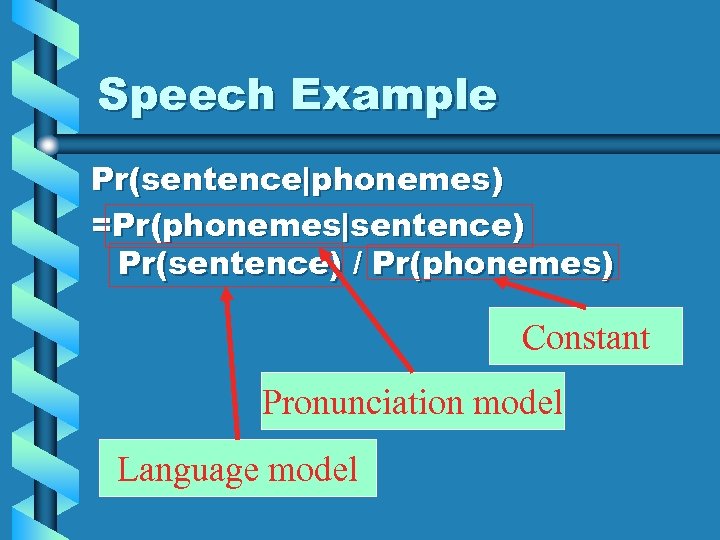 Speech Example

Pr(sentence|phonemes)
=Pr(phonemes|sentence) Pr(sentence) / Pr(phonemes)

Constant

Pronunciation model

Language model